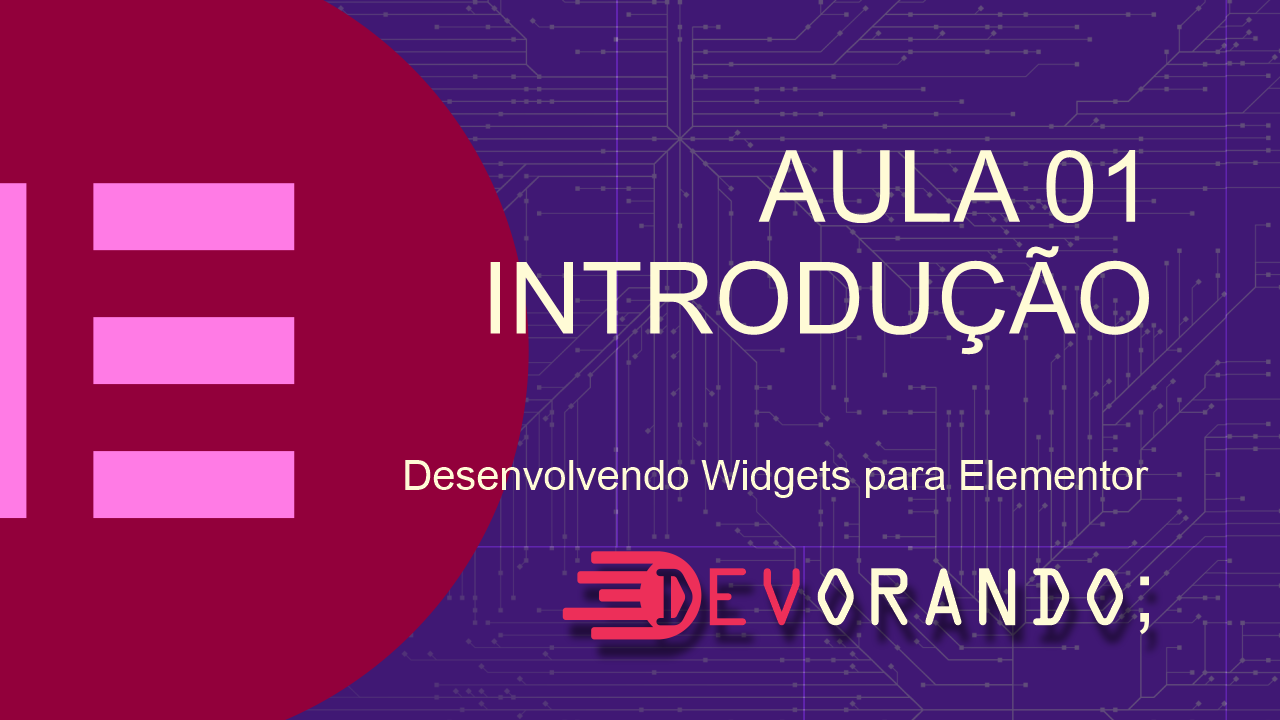 AULA 01
INTRODUÇÃO

Desenvolvendo Widgets para Elementor

DEVORANDO;